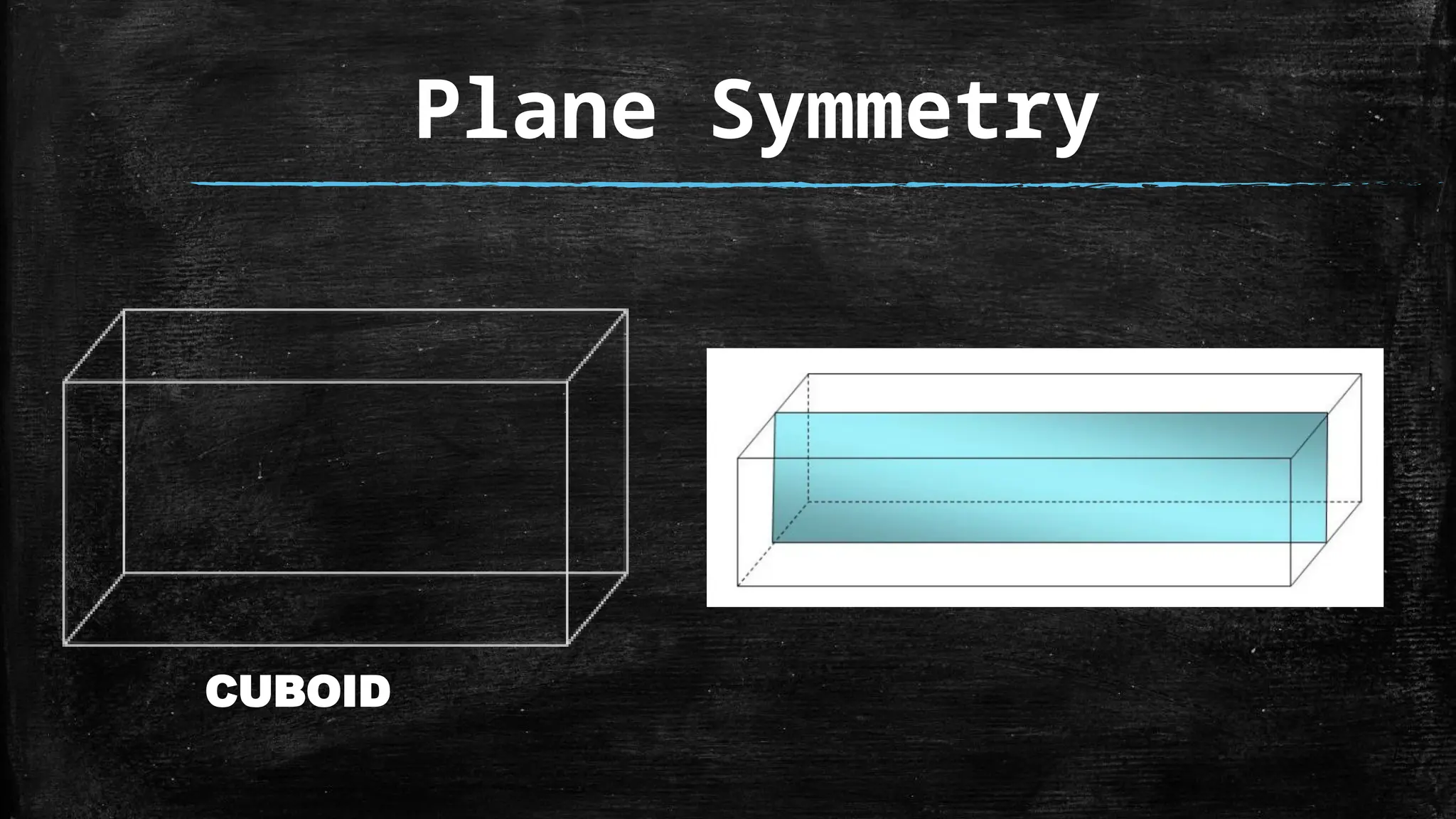 Plane Symmetry

CUBOID